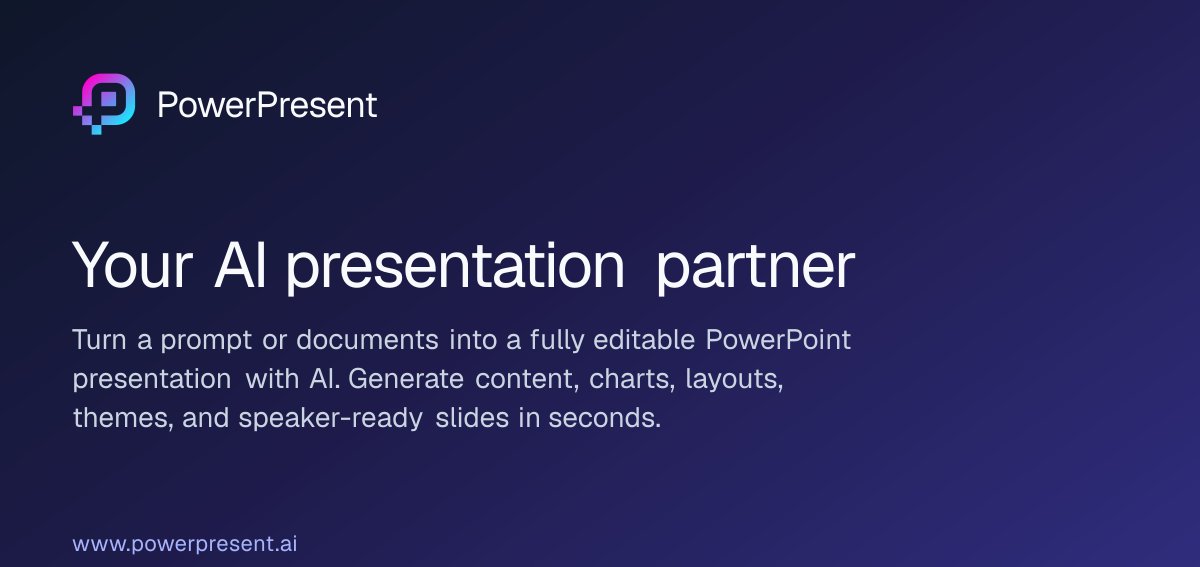 PowerPresent

Your AI presentation partner

Turn a prompt or documents into a fully editable PowerPoint presentation with AI. Generate content, charts, layouts, themes, and speaker-ready slides in seconds.

www.powerpresent.ai